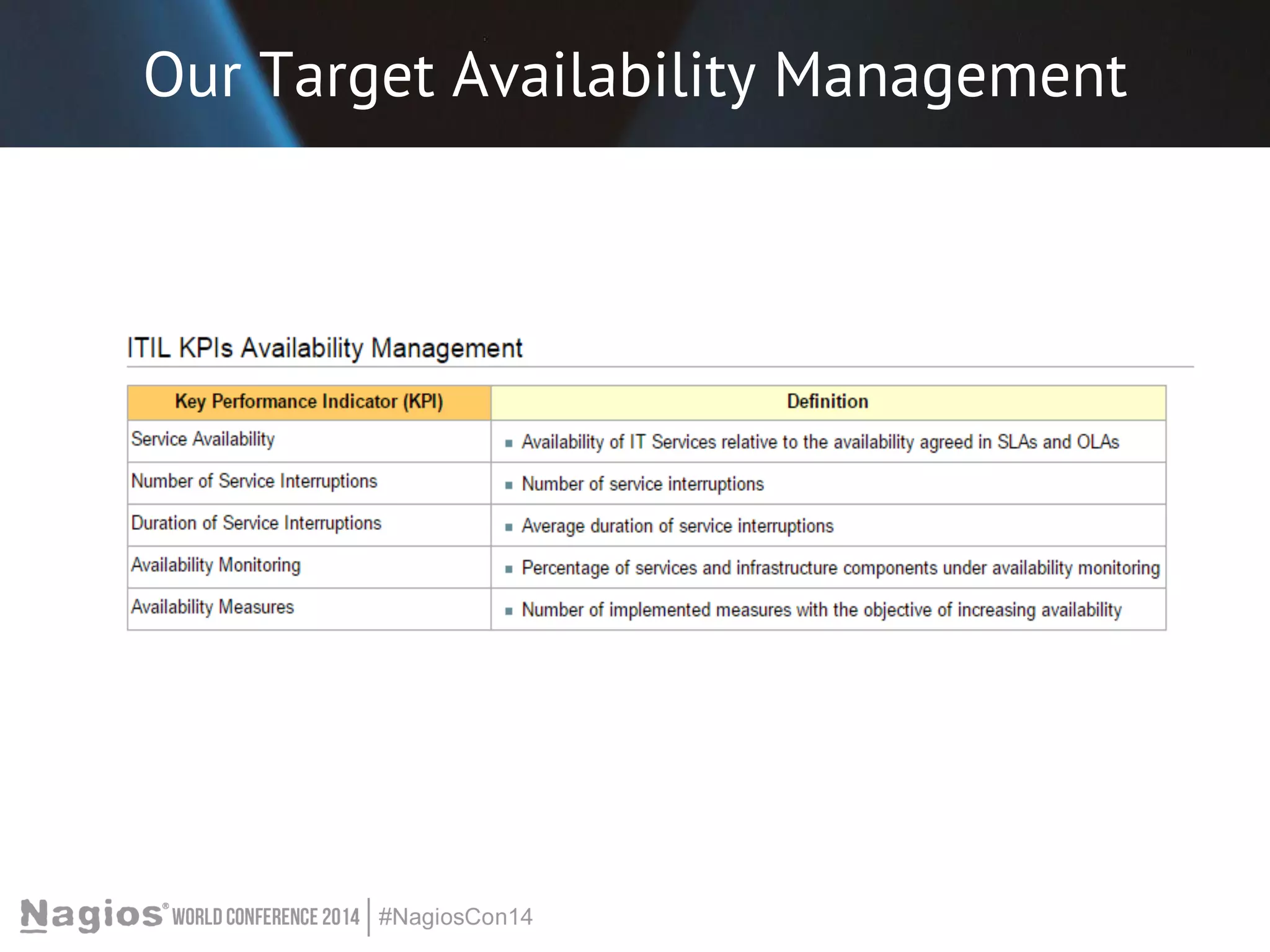 Our Target Availability Management

ITIL KPIs Availability Management

| Key Performance Indicator (KPI) | Definition |
|---|---|
| Service Availability | ▪ Availability of IT Services relative to the availability agreed in SLAs and OLAs |
| Number of Service Interruptions | ▪ Number of service interruptions |
| Duration of Service Interruptions | ▪ Average duration of service interruptions |
| Availability Monitoring | ▪ Percentage of services and infrastructure components under availability monitoring |
| Availability Measures | ▪ Number of implemented measures with the objective of increasing availability |

Nagios® WORLD CONFERENCE 2014 | #NagiosCon14